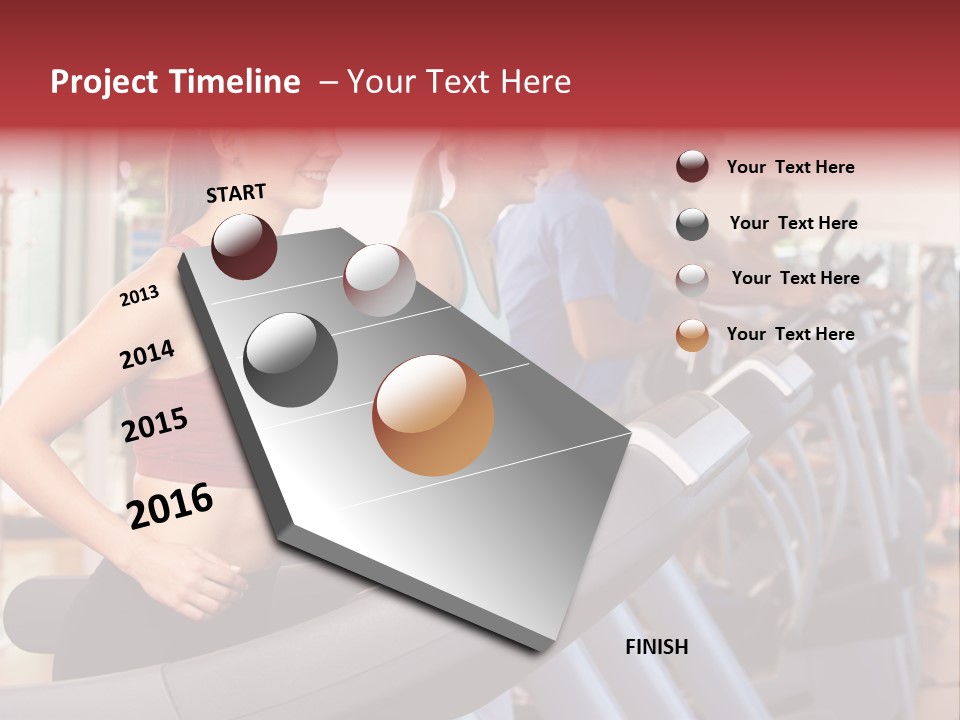 Project Timeline – Your Text Here

START

2013

2014

2015

2016

FINISH

Your Text Here

Your Text Here

Your Text Here

Your Text Here